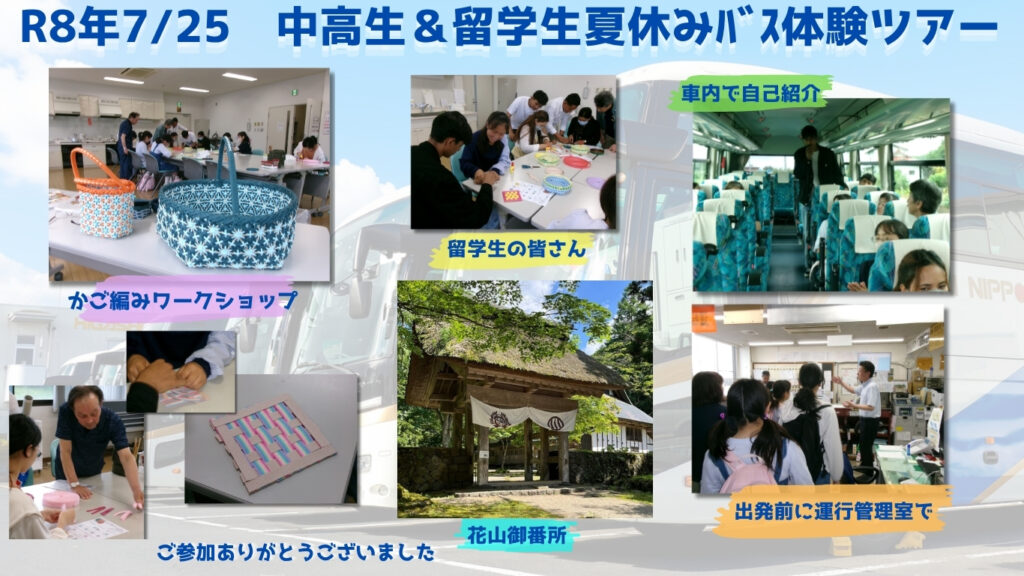 R8年7/25　中高生＆留学生夏休みﾊﾞｽ体験ツアー

車内で自己紹介

留学生の皆さん

かご編みワークショップ

NIPPO

花山御番所

出発前に運行管理室で

ご参加ありがとうございました